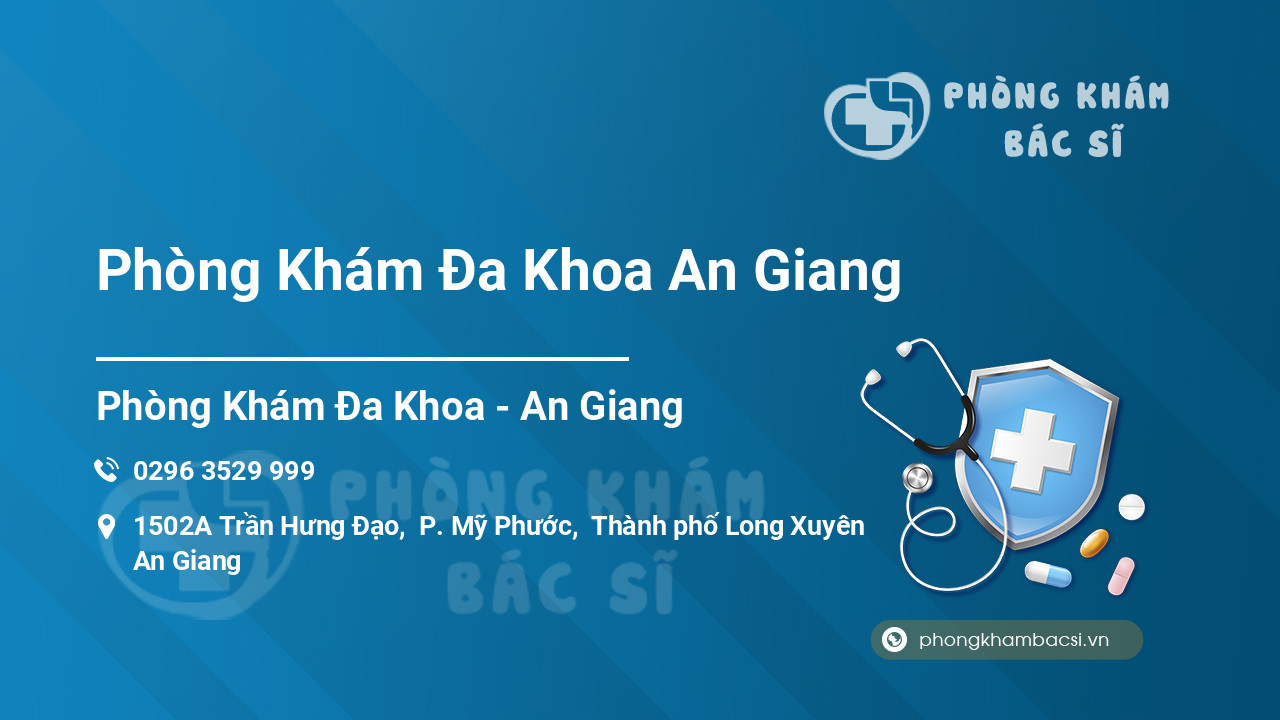 PHÒNG KHÁM BÁC SĨ

Phòng Khám Đa Khoa An Giang

Phòng Khám Đa Khoa - An Giang

0296 3529 999

1502A Trần Hưng Đạo, P. Mỹ Phước, Thành phố Long Xuyên An Giang

PHÒNG KHÁM BÁC SĨ

phongkhambacsi.vn